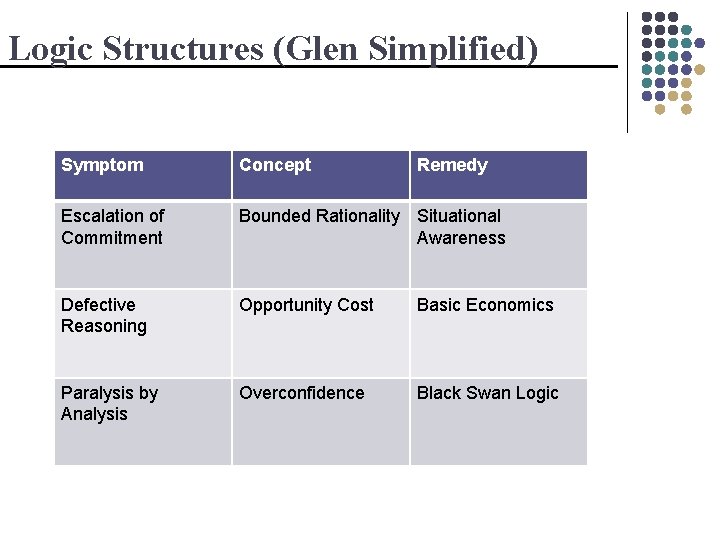 Logic Structures (Glen Simplified)

| Symptom | Concept | Remedy |
|---|---|---|
| Escalation of Commitment | Bounded Rationality | Situational Awareness |
| Defective Reasoning | Opportunity Cost | Basic Economics |
| Paralysis by Analysis | Overconfidence | Black Swan Logic |